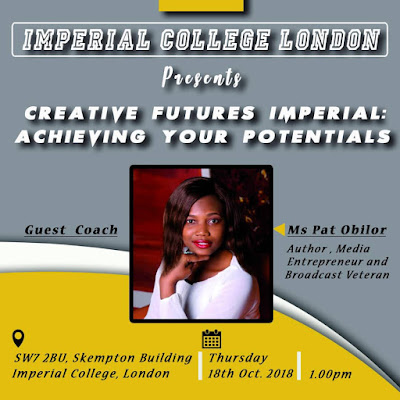 IMPERIAL COLLEGE LONDON

Presents

CREATIVE FUTURES IMPERIAL: ACHIEVING YOUR POTENTIALS

Guest Coach

Ms Pat Obilor

Author , Media Entrepreneur and Broadcast Veteran

SW7 2BU, Skempton Building Imperial College, London

Thursday 18th Oct. 2018

1.00pm